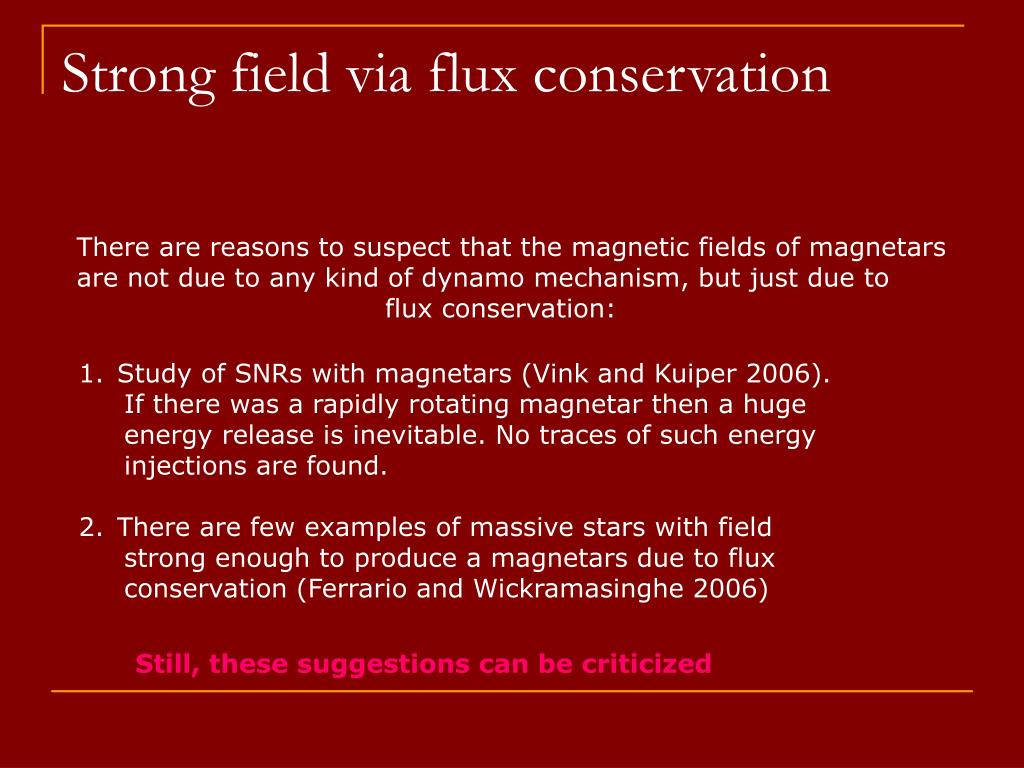 Strong field via flux conservation

There are reasons to suspect that the magnetic fields of magnetars are not due to any kind of dynamo mechanism, but just due to flux conservation:

1. Study of SNRs with magnetars (Vink and Kuiper 2006). If there was a rapidly rotating magnetar then a huge energy release is inevitable. No traces of such energy injections are found.

2. There are few examples of massive stars with field strong enough to produce a magnetars due to flux conservation (Ferrario and Wickramasinghe 2006)

Still, these suggestions can be criticized